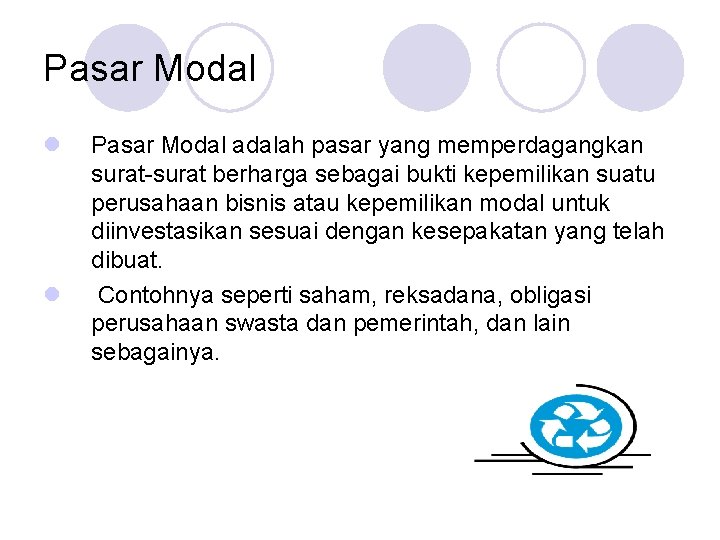 Pasar Modal

- Pasar Modal adalah pasar yang memperdagangkan surat-surat berharga sebagai bukti kepemilikan suatu perusahaan bisnis atau kepemilikan modal untuk diinvestasikan sesuai dengan kesepakatan yang telah dibuat.
- Contohnya seperti saham, reksadana, obligasi perusahaan swasta dan pemerintah, dan lain sebagainya.